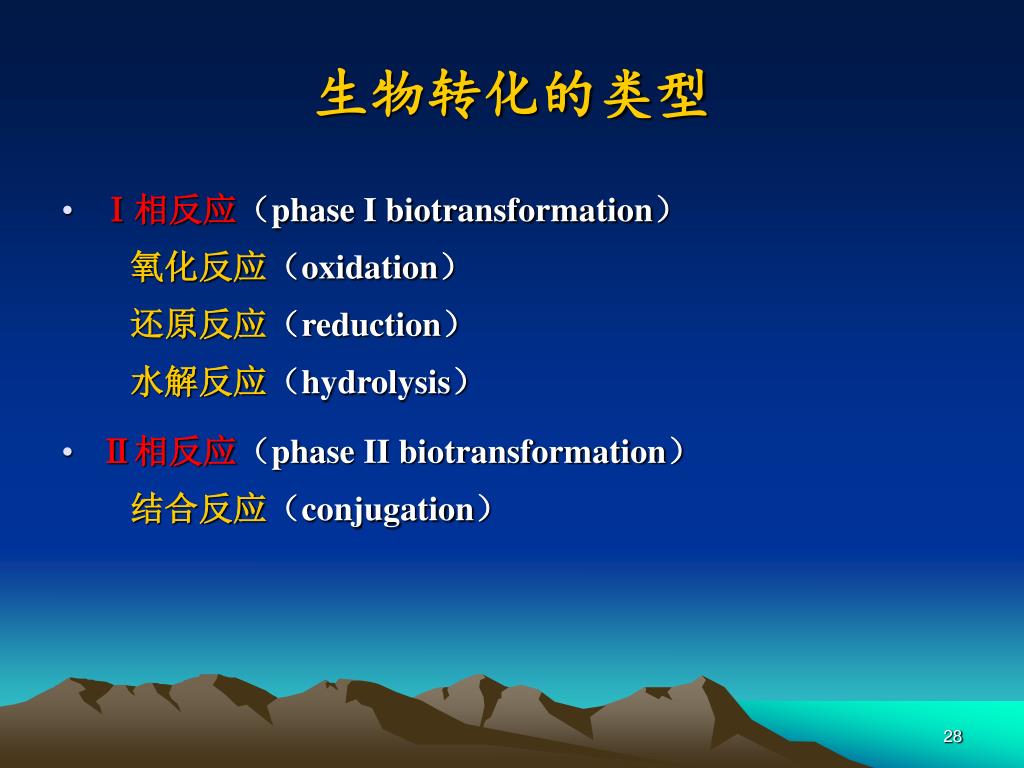 生物转化的类型

• Ⅰ相反应（phase I biotransformation）
氧化反应（oxidation）
还原反应（reduction）
水解反应（hydrolysis）

• Ⅱ相反应（phase II biotransformation）
结合反应（conjugation）

28